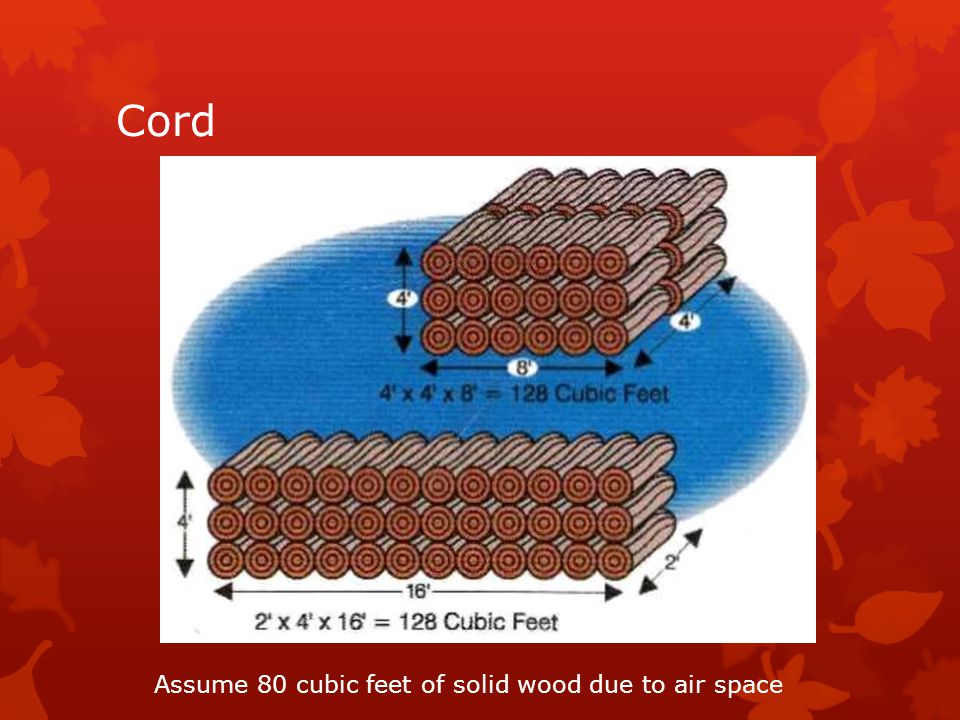 Cord

4'

4'

8'

4' x 4' x 8' = 128 Cubic Feet

4'

2'

16'

2' x 4' x 16' = 128 Cubic Feet

Assume 80 cubic feet of solid wood due to air space